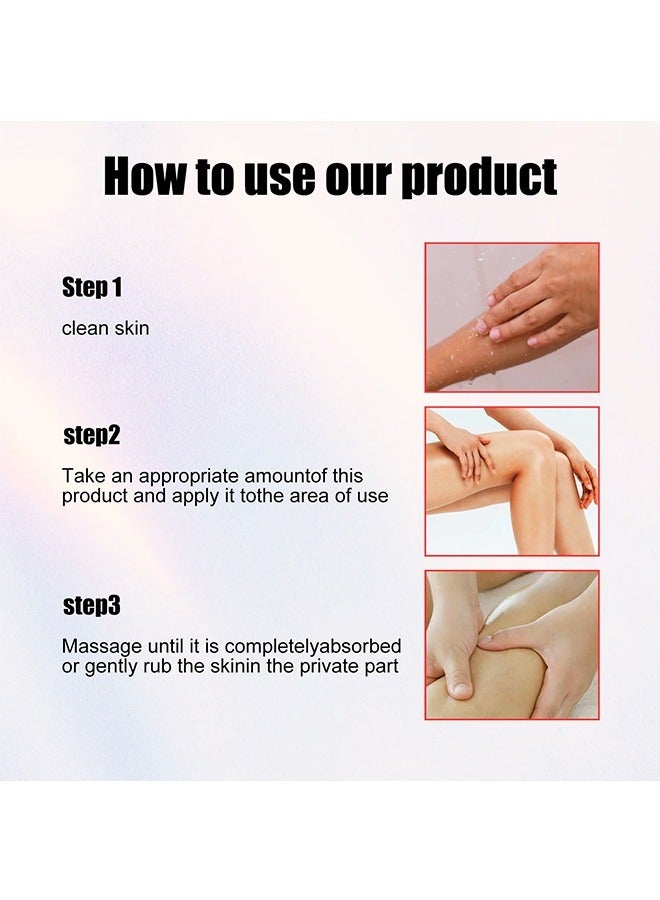 How to use our product

Step 1

clean skin

step2

Take an appropriate amountof this product and apply it tothe area of use

step3

Massage until it is completelyabsorbed or gently rub the skinin the private part